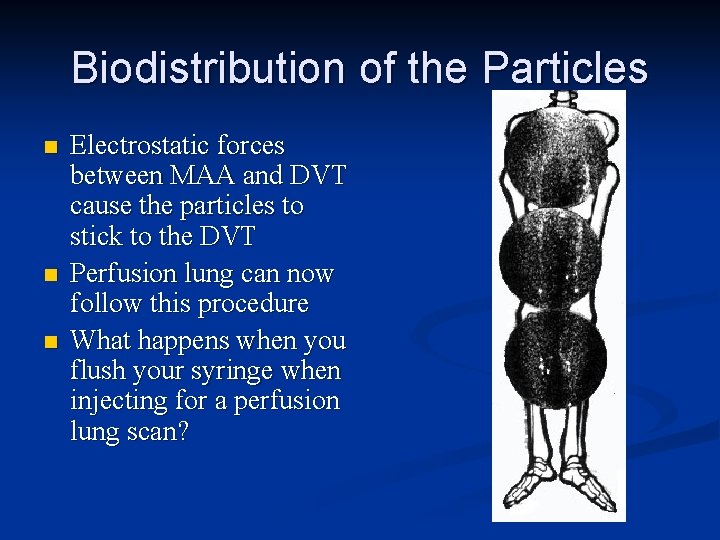 Biodistribution of the Particles

- Electrostatic forces between MAA and DVT cause the particles to stick to the DVT
- Perfusion lung can now follow this procedure
- What happens when you flush your syringe when injecting for a perfusion lung scan?